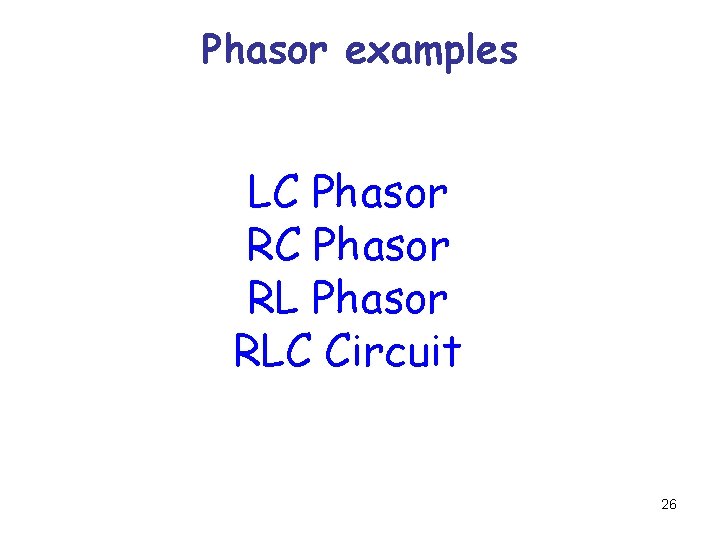 Phasor examples

LC Phasor
RC Phasor
RL Phasor
RLC Circuit

26